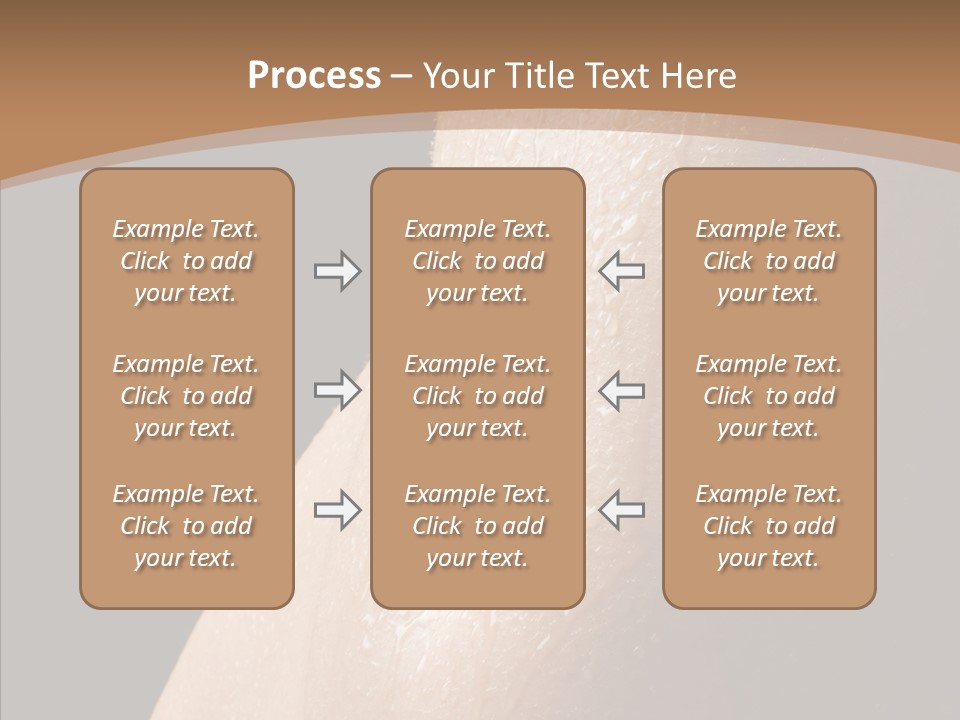 Process – Your Title Text Here

Example Text. Click to add your text.

Example Text. Click to add your text.

Example Text. Click to add your text.

Example Text. Click to add your text.

Example Text. Click to add your text.

Example Text. Click to add your text.

Example Text. Click to add your text.

Example Text. Click to add your text.

Example Text. Click to add your text.